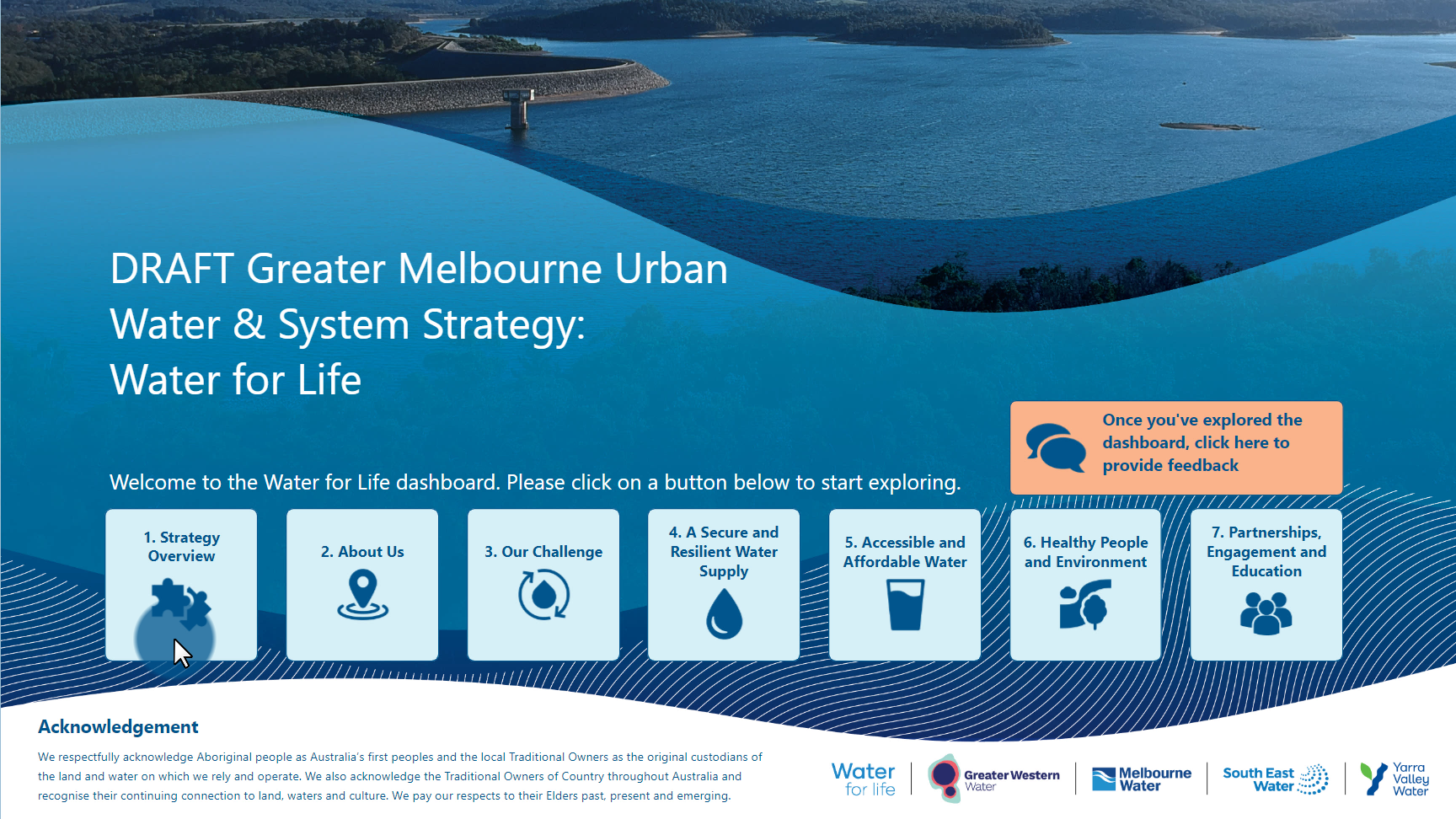 DRAFT Greater Melbourne Urban Water & System Strategy: Water for Life

Once you've explored the dashboard, click here to provide feedback

Welcome to the Water for Life dashboard. Please click on a button below to start exploring.

1. Strategy Overview

2. About Us

3. Our Challenge

4. A Secure and Resilient Water Supply

5. Accessible and Affordable Water

6. Healthy People and Environment

7. Partnerships, Engagement and Education

Acknowledgement

We respectfully acknowledge Aboriginal people as Australia's first peoples and the local Traditional Owners as the original custodians of the land and water on which we rely and operate. We also acknowledge the Traditional Owners of Country throughout Australia and recognise their continuing connection to land, waters and culture. We pay our respects to their Elders past, present and emerging.

Water for life

Greater Western Water

Melbourne Water

South East Water

Yarra Valley Water